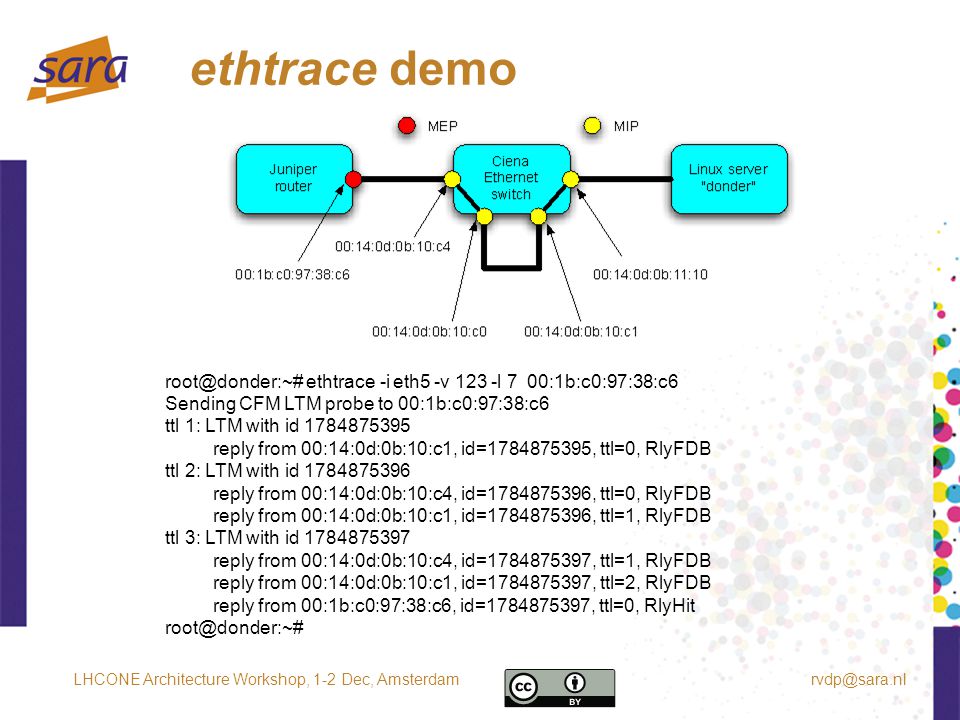 sara

ethtrace demo

MEP

MIP

Juniper router

Ciena Ethernet switch

Linux server "donder"

00:14:0d:0b:10:c4

00:1b:c0:97:38:c6

00:14:0d:0b:11:10

00:14:0d:0b:10:c0

00:14:0d:0b:10:c1

root@donder:~# ethtrace -i eth5 -v 123 -l 7 00:1b:c0:97:38:c6
Sending CFM LTM probe to 00:1b:c0:97:38:c6
ttl 1: LTM with id 1784875395
reply from 00:14:0d:0b:10:c1, id=1784875395, ttl=0, RlyFDB
ttl 2: LTM with id 1784875396
reply from 00:14:0d:0b:10:c4, id=1784875396, ttl=0, RlyFDB
reply from 00:14:0d:0b:10:c1, id=1784875396, ttl=1, RlyFDB
ttl 3: LTM with id 1784875397
reply from 00:14:0d:0b:10:c4, id=1784875397, ttl=1, RlyFDB
reply from 00:14:0d:0b:10:c1, id=1784875397, ttl=2, RlyFDB
reply from 00:1b:c0:97:38:c6, id=1784875397, ttl=0, RlyHit
root@donder:~#

LHCONE Architecture Workshop, 1-2 Dec, Amsterdam

cc BY

rvdp@sara.nl